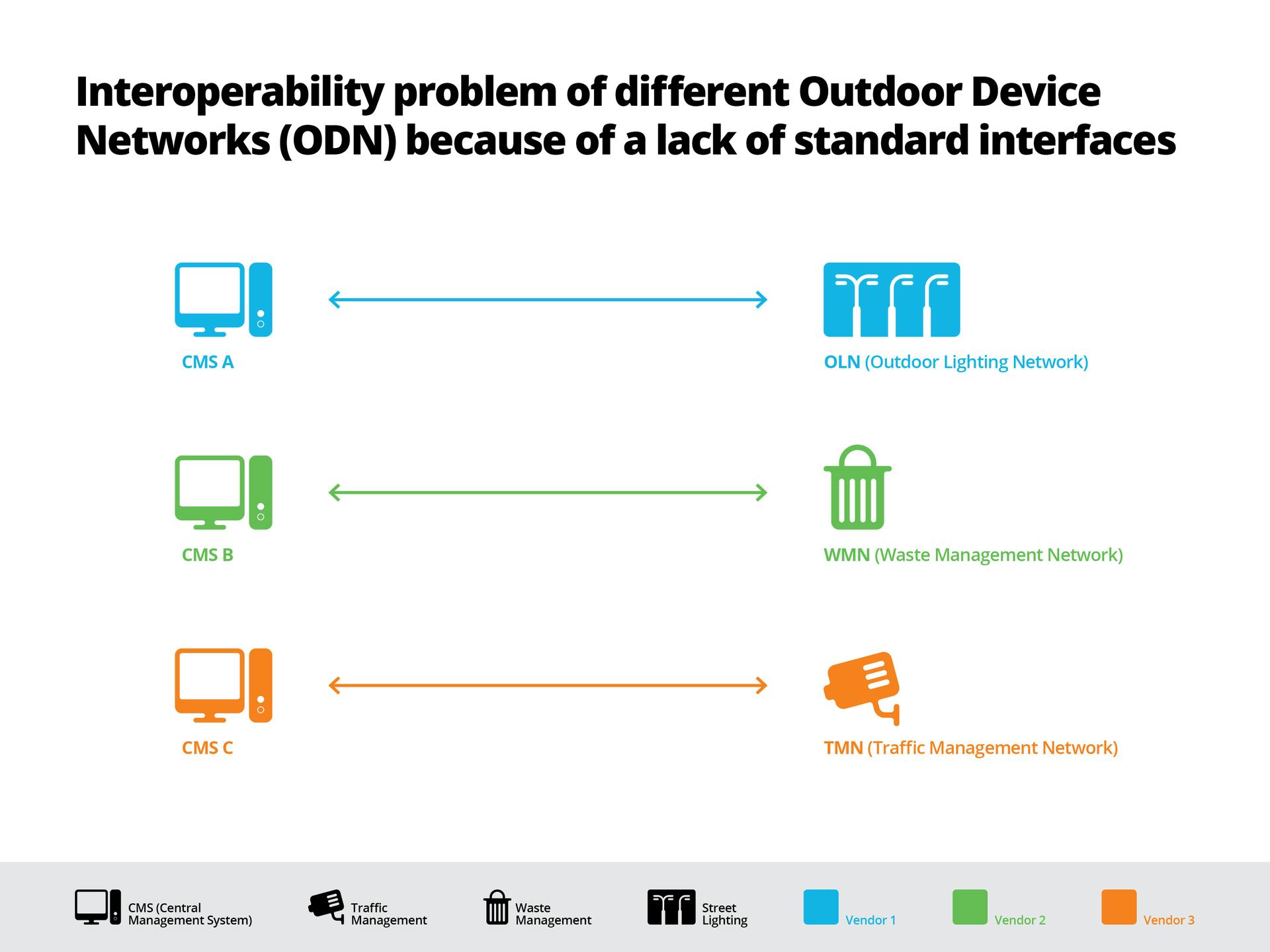 Interoperability problem of different Outdoor Device Networks (ODN) because of a lack of standard interfaces

CMS A

OLN (Outdoor Lighting Network)

CMS B

WMN (Waste Management Network)

CMS C

TMN (Traffic Management Network)

CMS (Central Management System)

Traffic Management

Waste Management

Street Lighting

Vendor 1

Vendor 2

Vendor 3